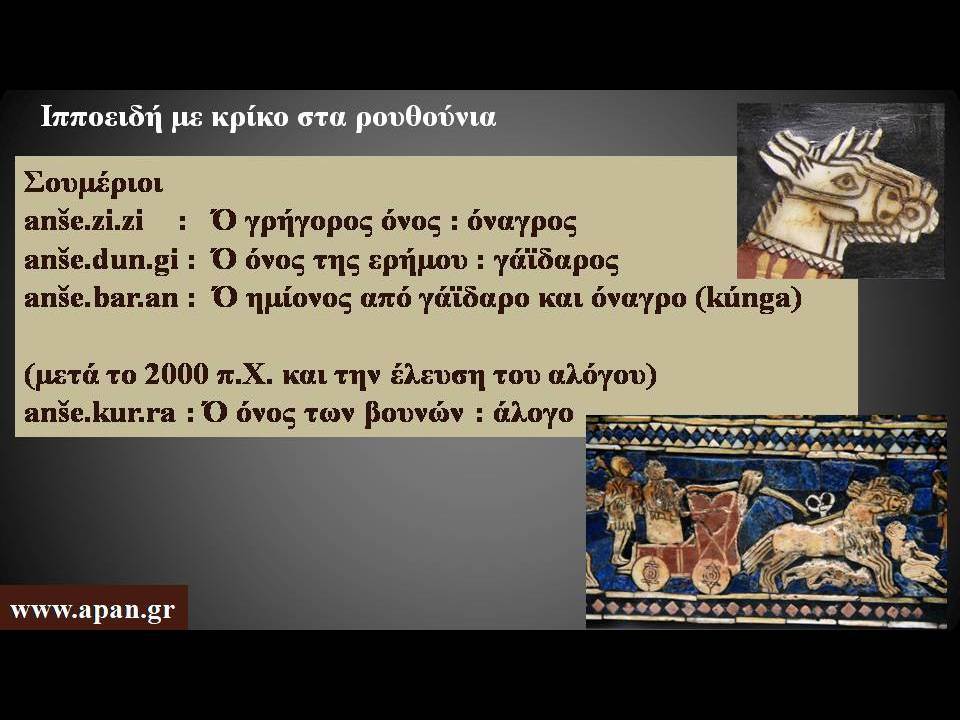 Ιπποειδή με κρίκο στα ρουθούνια

Σουμέριοι
anše.zi.zi : Ό γρήγορος όνος : όναγρος
anše.dun.gi : Ό όνος της ερήμου : γάϊδαρος
anše.bar.an : Ό ημίονος από γάϊδαρο και όναγρο (kúnga)

(μετά το 2000 π.Χ. και την έλευση του αλόγου)
anše.kur.ra : Ό όνος των βουνών : άλογο

www.apan.gr